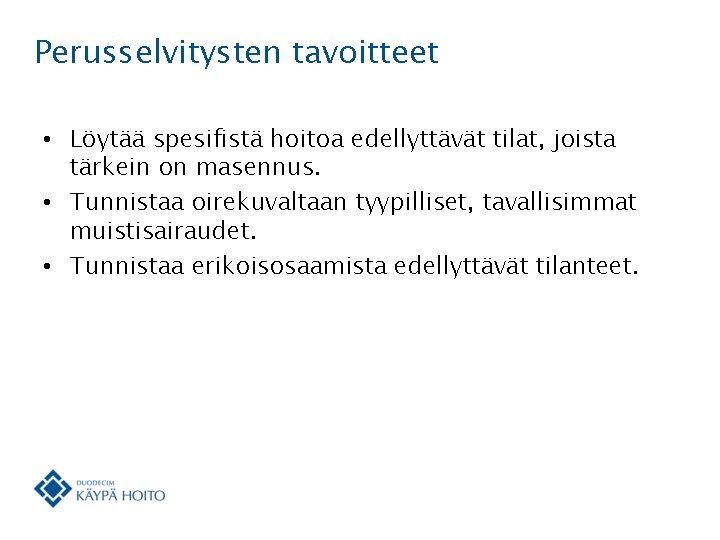 Perusselvitysten tavoitteet

• Löytää spesifistä hoitoa edellyttävät tilat, joista tärkein on masennus.
• Tunnistaa oirekuvaltaan tyypilliset, tavallisimmat muistisairaudet.
• Tunnistaa erikoisosaamista edellyttävät tilanteet.

DUODECIM
KÄYPÄ HOITO